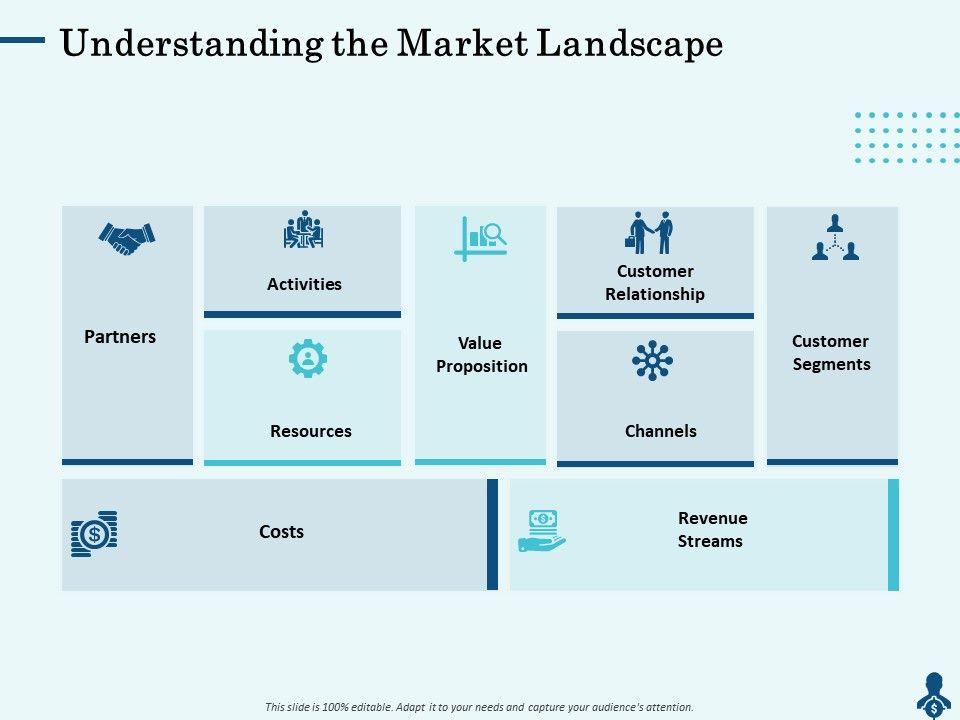 Understanding the Market Landscape

Partners

Activities

Resources

Value Proposition

Customer Relationship

Channels

Customer Segments

Costs

Revenue Streams

This slide is 100% editable. Adapt it to your needs and capture your audience's attention.